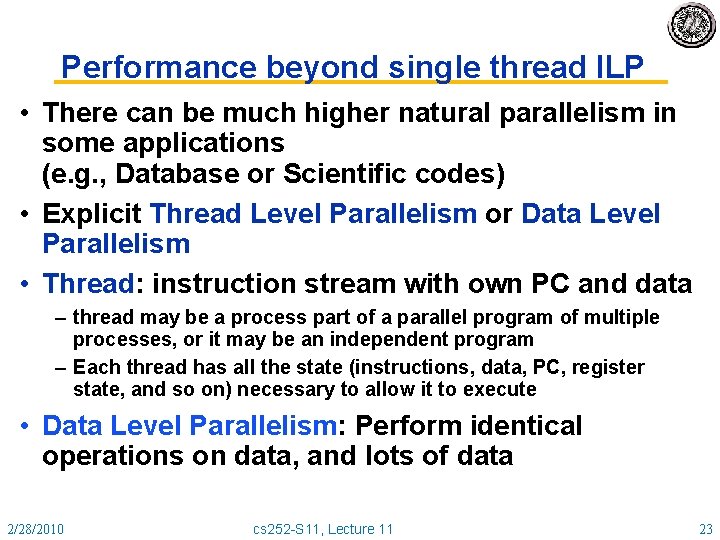 Performance beyond single thread ILP

• There can be much higher natural parallelism in some applications
(e.g., Database or Scientific codes)

• Explicit Thread Level Parallelism or Data Level Parallelism

• Thread: instruction stream with own PC and data
– thread may be a process part of a parallel program of multiple processes, or it may be an independent program
– Each thread has all the state (instructions, data, PC, register state, and so on) necessary to allow it to execute

• Data Level Parallelism: Perform identical operations on data, and lots of data

2/28/2010 cs252-S11, Lecture 11 23